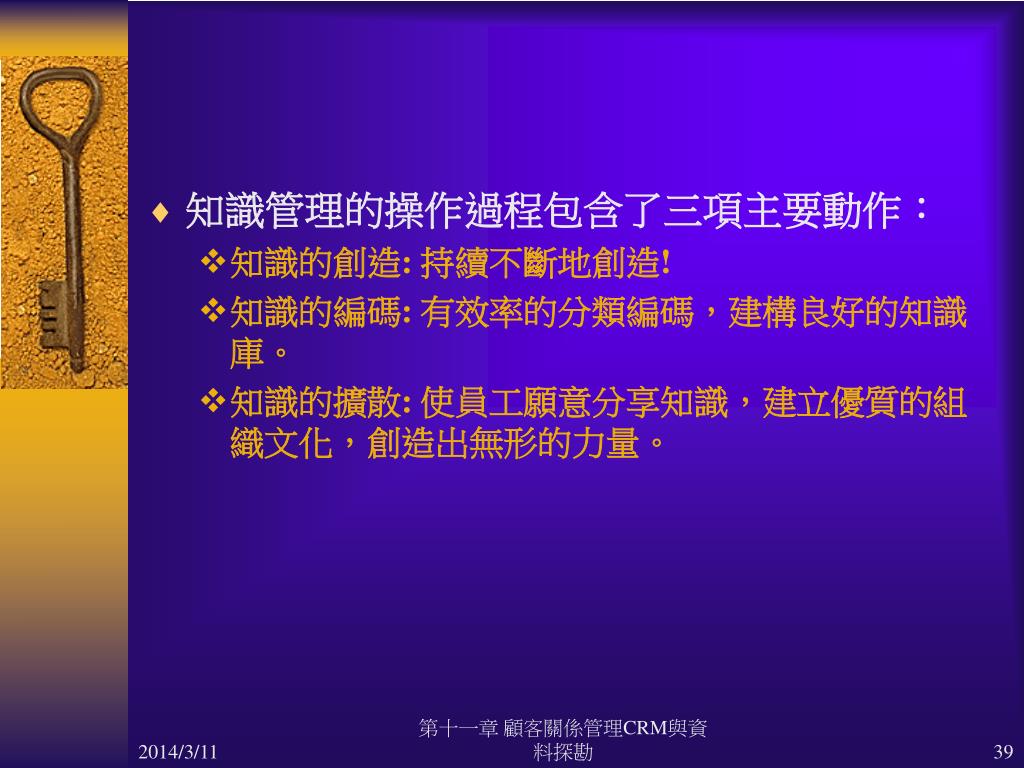 ♦ 知識管理的操作過程包含了三項主要動作：

❖知識的創造: 持續不斷地創造!

❖知識的編碼: 有效率的分類編碼，建構良好的知識庫。

❖知識的擴散: 使員工願意分享知識，建立優質的組織文化，創造出無形的力量。

2014/3/11

第十一章 顧客關係管理CRM與資料探勘

39